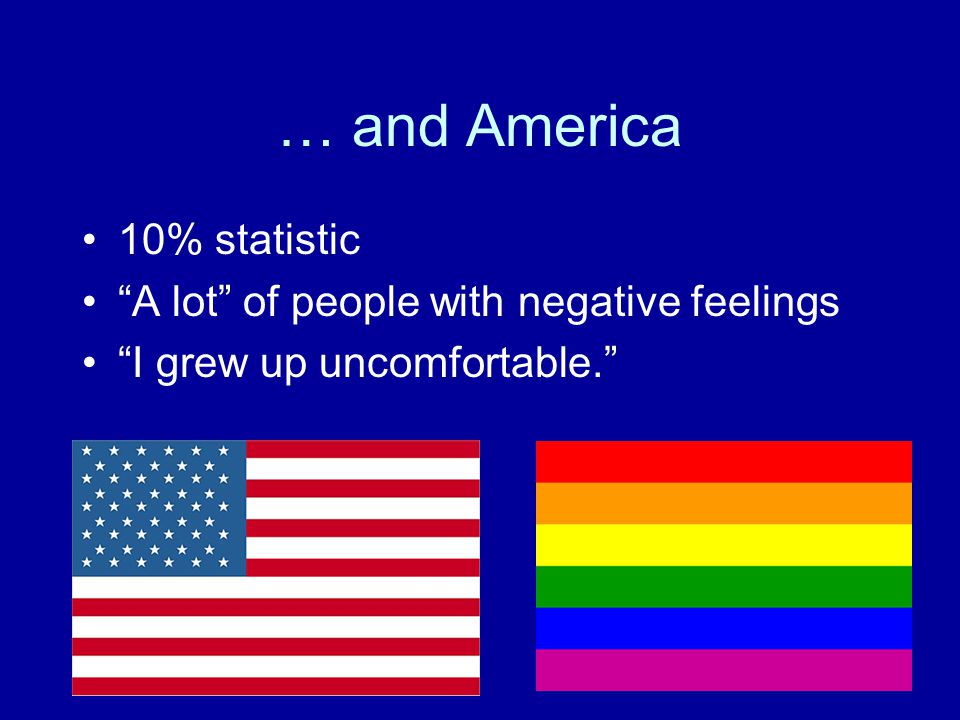 … and America

• 10% statistic
• “A lot” of people with negative feelings
• “I grew up uncomfortable.”